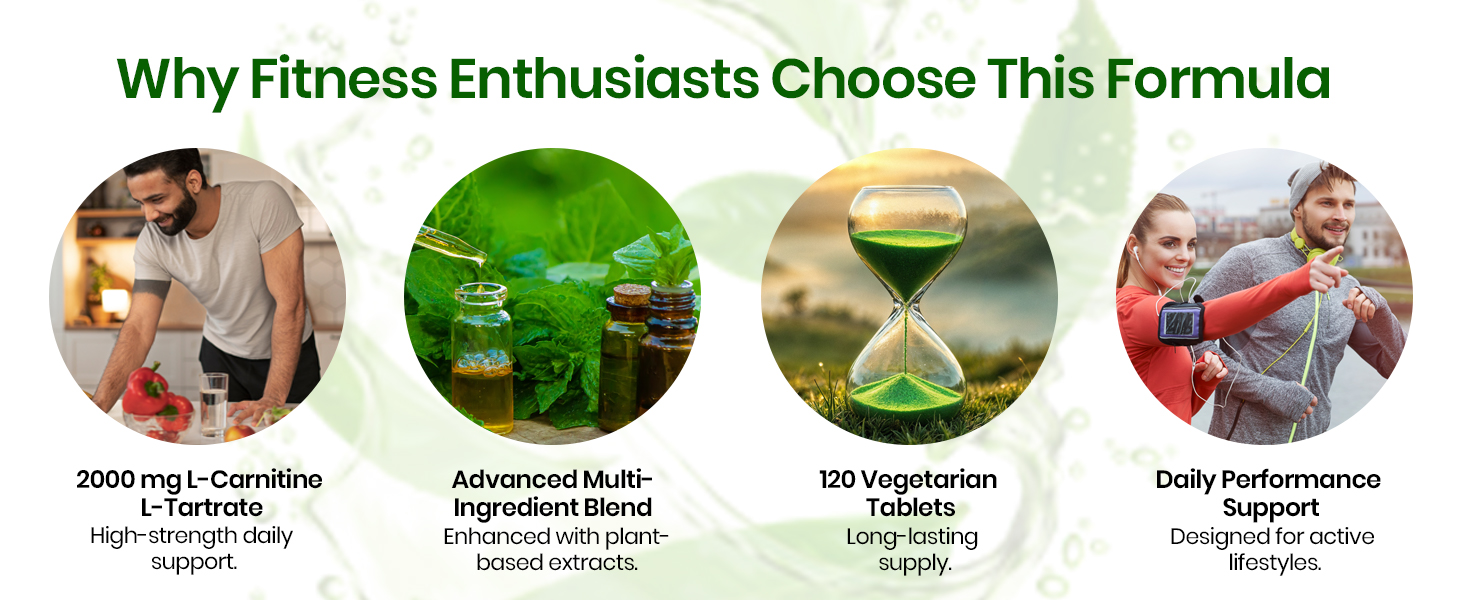 Why Fitness Enthusiasts Choose This Formula

2000 mg L-Carnitine L-Tartrate
High-strength daily support.

Advanced Multi-Ingredient Blend
Enhanced with plant-based extracts.

120 Vegetarian Tablets
Long-lasting supply.

Daily Performance Support
Designed for active lifestyles.